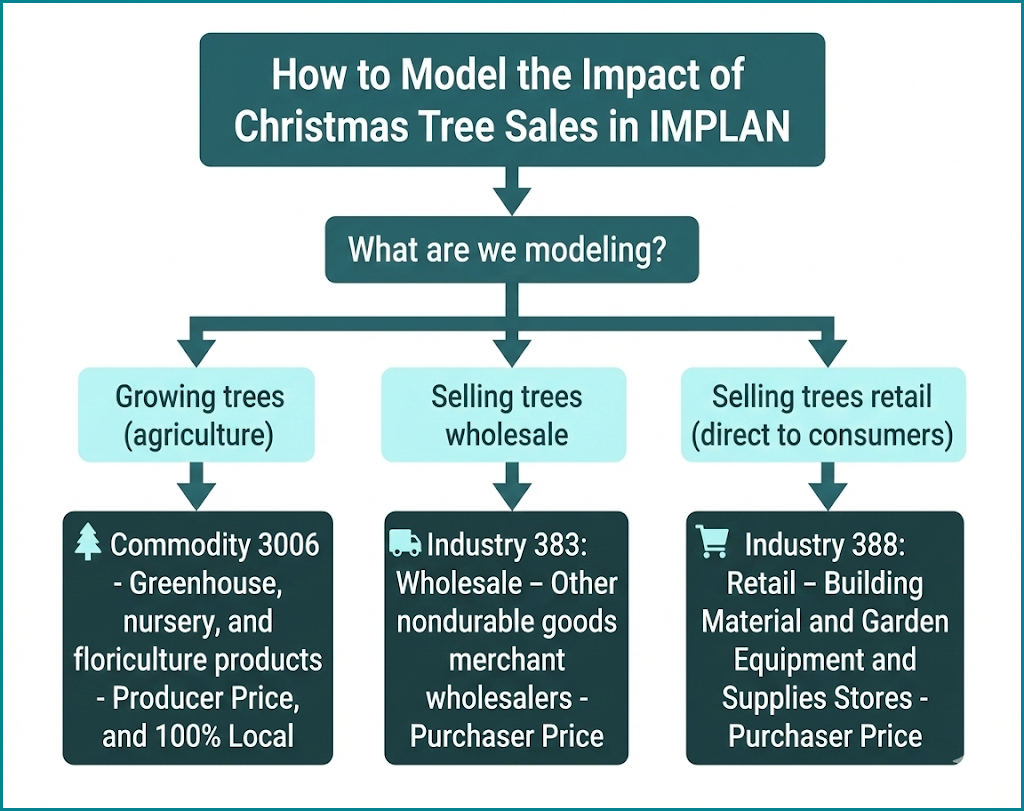 How to Model the Impact of Christmas Tree Sales in IMPLAN

What are we modeling?

Growing trees (agriculture)

Selling trees wholesale

Selling trees retail (direct to consumers)

Commodity 3006 - Greenhouse, nursery, and floriculture products - Producer Price, and 100% Local

Industry 383: Wholesale – Other nondurable goods merchant wholesalers - Purchaser Price

Industry 388: Retail – Building Material and Garden Equipment and Supplies Stores - Purchaser Price